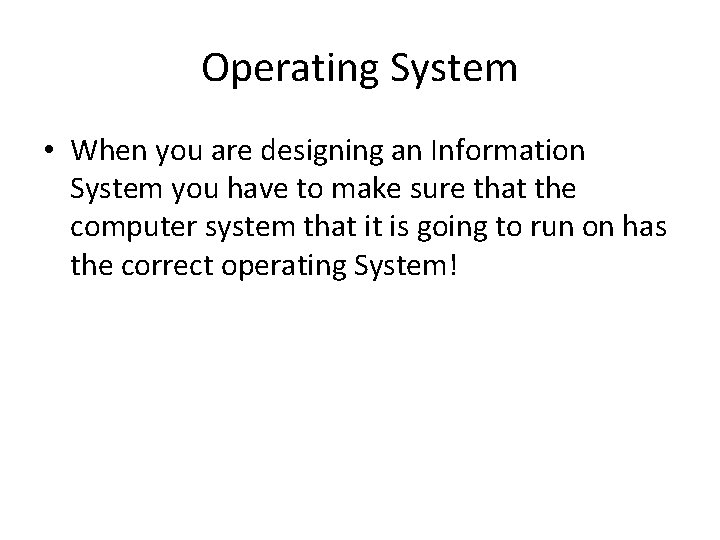 Operating System

• When you are designing an Information System you have to make sure that the computer system that it is going to run on has the correct operating System!